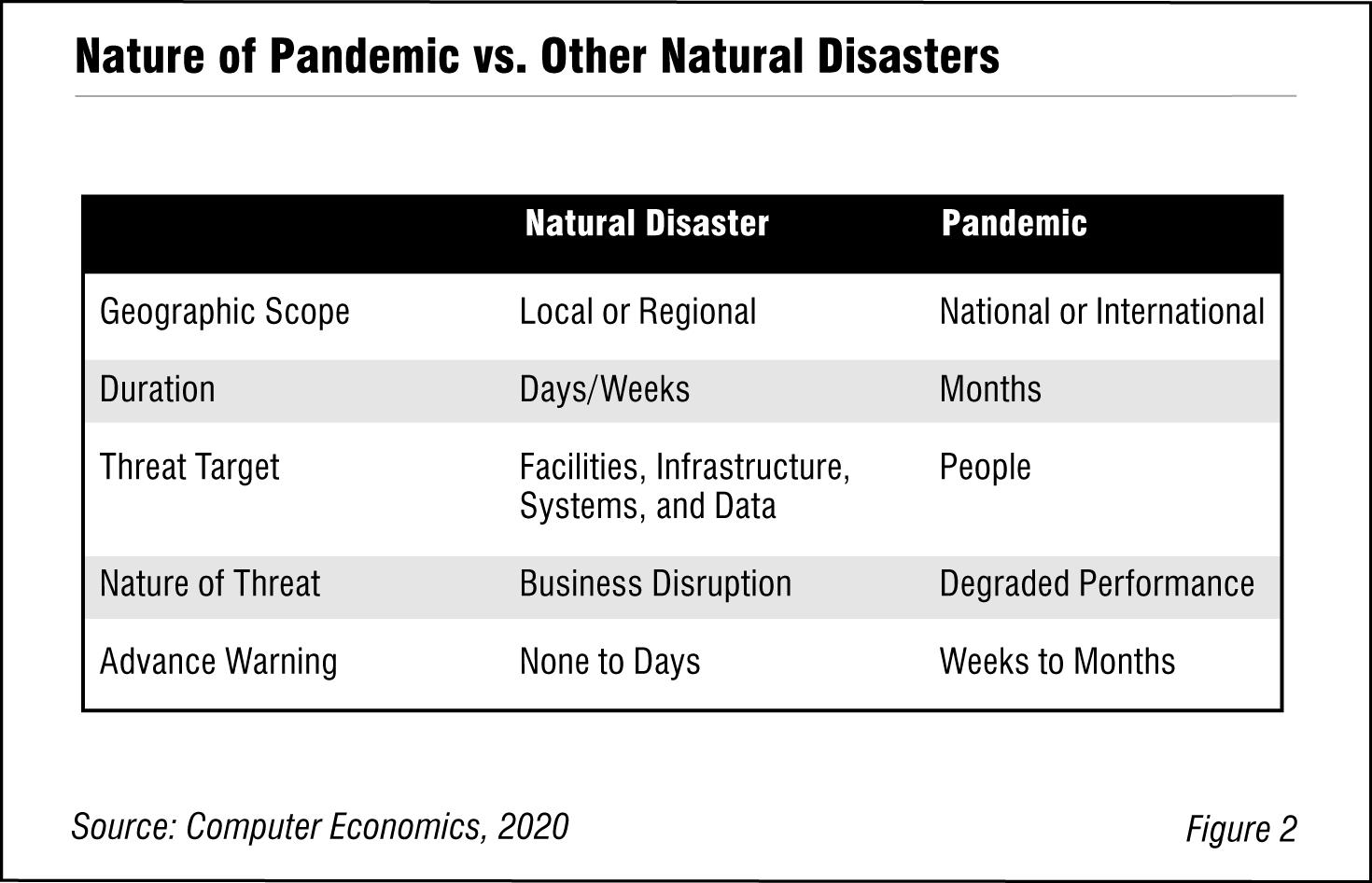 Nature of Pandemic vs. Other Natural Disasters

| | Natural Disaster | Pandemic |
|---|---|---|
| Geographic Scope | Local or Regional | National or International |
| Duration | Days/Weeks | Months |
| Threat Target | Facilities, Infrastructure, Systems, and Data | People |
| Nature of Threat | Business Disruption | Degraded Performance |
| Advance Warning | None to Days | Weeks to Months |

Source: Computer Economics, 2020

Figure 2